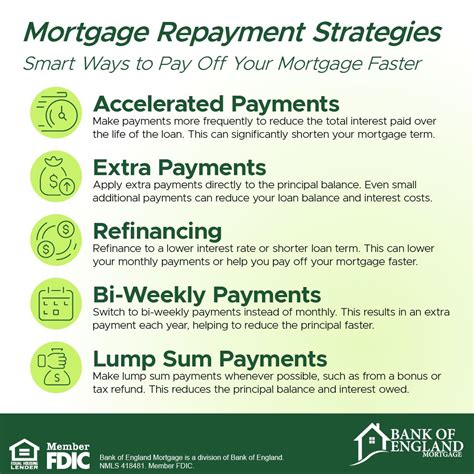 Mortgage Repayment Strategies

Smart Ways to Pay Off Your Mortgage Faster

Accelerated Payments

Make payments more frequently to reduce the total interest paid over the life of the loan. This can significantly shorten your mortgage term.

Extra Payments

Apply extra payments directly to the principal balance. Even small additional payments can reduce your loan balance and interest costs.

Refinancing

Refinance to a lower interest rate or shorter loan term. This can lower your monthly payments or help you pay off your mortgage faster.

Bi-Weekly Payments

Switch to bi-weekly payments instead of monthly. This results in an extra payment each year, helping to reduce the principal faster.

Lump Sum Payments

Make lump sum payments whenever possible, such as from a bonus or tax refund. This reduces the principal balance and interest owed.

EQUAL HOUSING LENDER

Member FDIC

Bank of England Mortgage is a division of Bank of England. NMLS 418481. Member FDIC.

BANK OF ENGLAND MORTGAGE